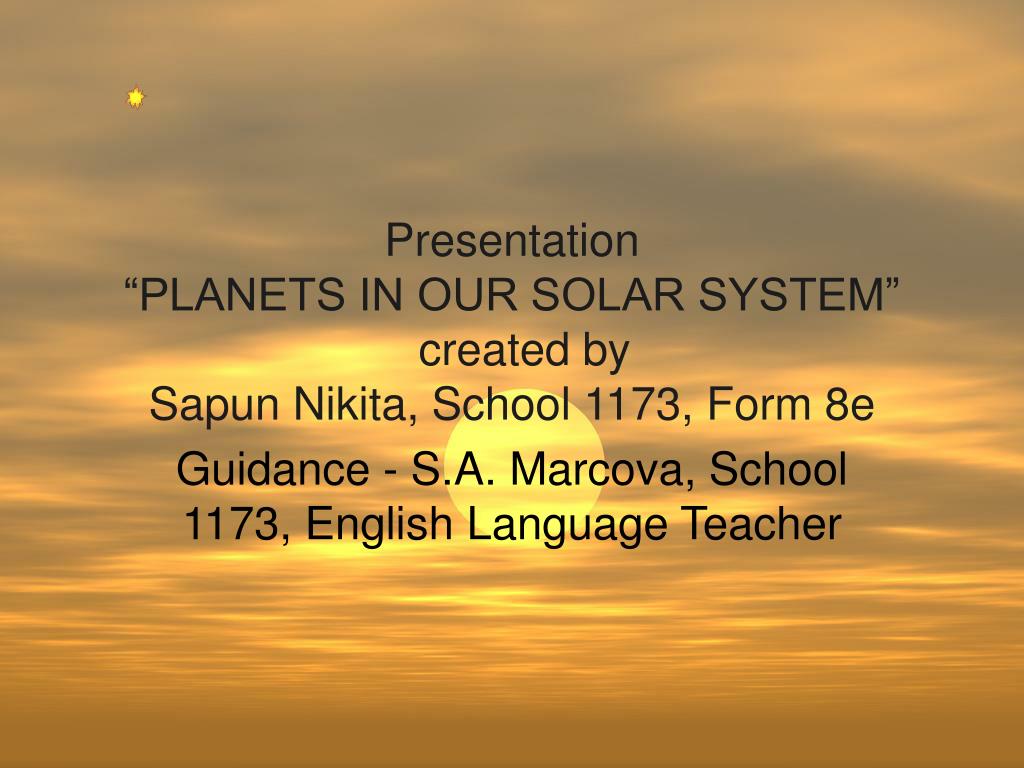 Presentation
“PLANETS IN OUR SOLAR SYSTEM”
created by
Sapun Nikita, School 1173, Form 8e

Guidance - S.A. Marcova, School 1173, English Language Teacher